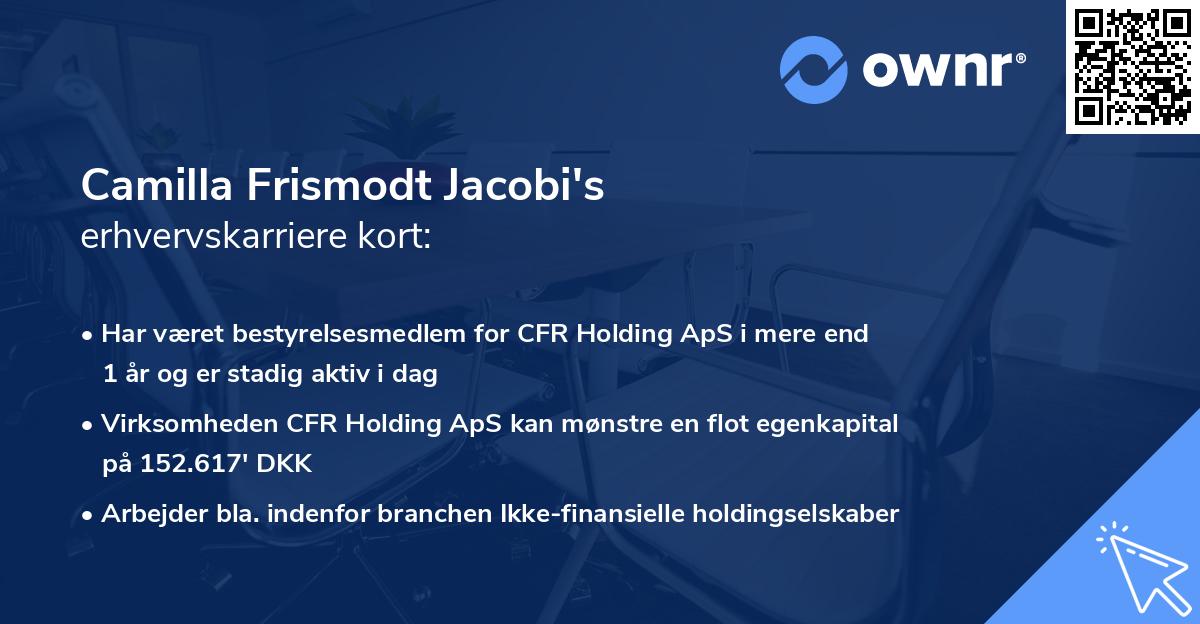 ownr®

Camilla Frismodt Jacobi's
erhvervskarriere kort:

• Har været bestyrelsesmedlem for CFR Holding ApS i mere end 1 år og er stadig aktiv i dag

• Virksomheden CFR Holding ApS kan mønstre en flot egenkapital på 152.617' DKK

• Arbejder bla. indenfor branchen Ikke-finansielle holdingselskaber